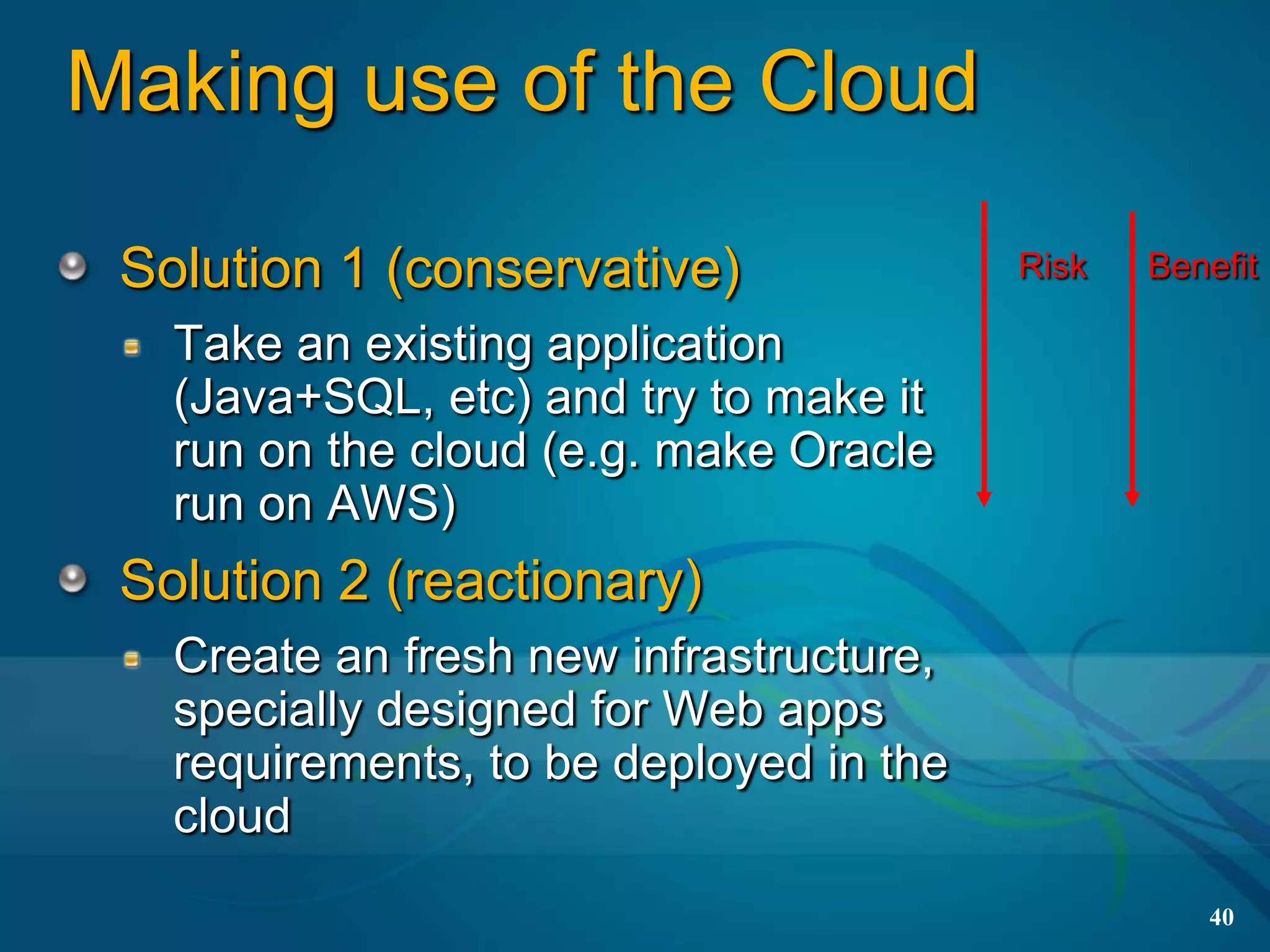 Making use of the Cloud

Solution 1 (conservative)

Take an existing application (Java+SQL, etc) and try to make it run on the cloud (e.g. make Oracle run on AWS)

Solution 2 (reactionary)

Create an fresh new infrastructure, specially designed for Web apps requirements, to be deployed in the cloud

Risk

Benefit

40